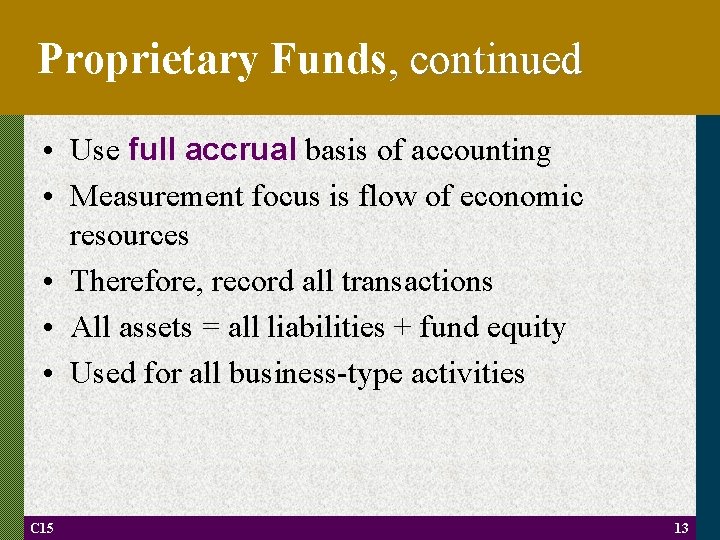 Proprietary Funds, continued

• Use full accrual basis of accounting
• Measurement focus is flow of economic resources
• Therefore, record all transactions
• All assets = all liabilities + fund equity
• Used for all business-type activities

C15

13